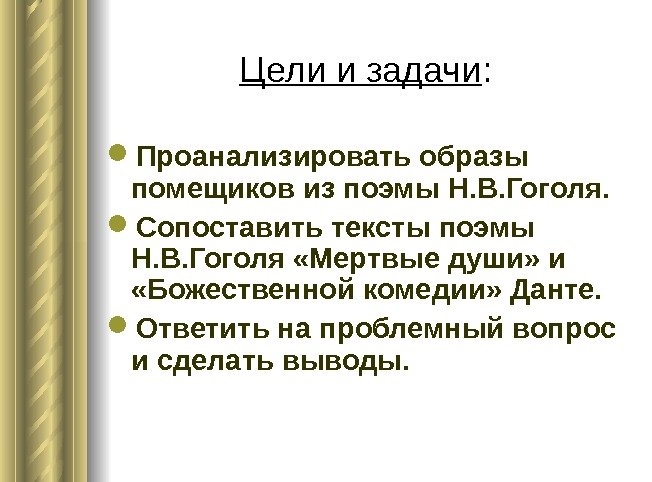 Цели и задачи:

Проанализировать образы помещиков из поэмы Н.В.Гоголя.

Сопоставить тексты поэмы Н.В.Гоголя «Мертвые души» и «Божественной комедии» Данте.

Ответить на проблемный вопрос и сделать выводы.